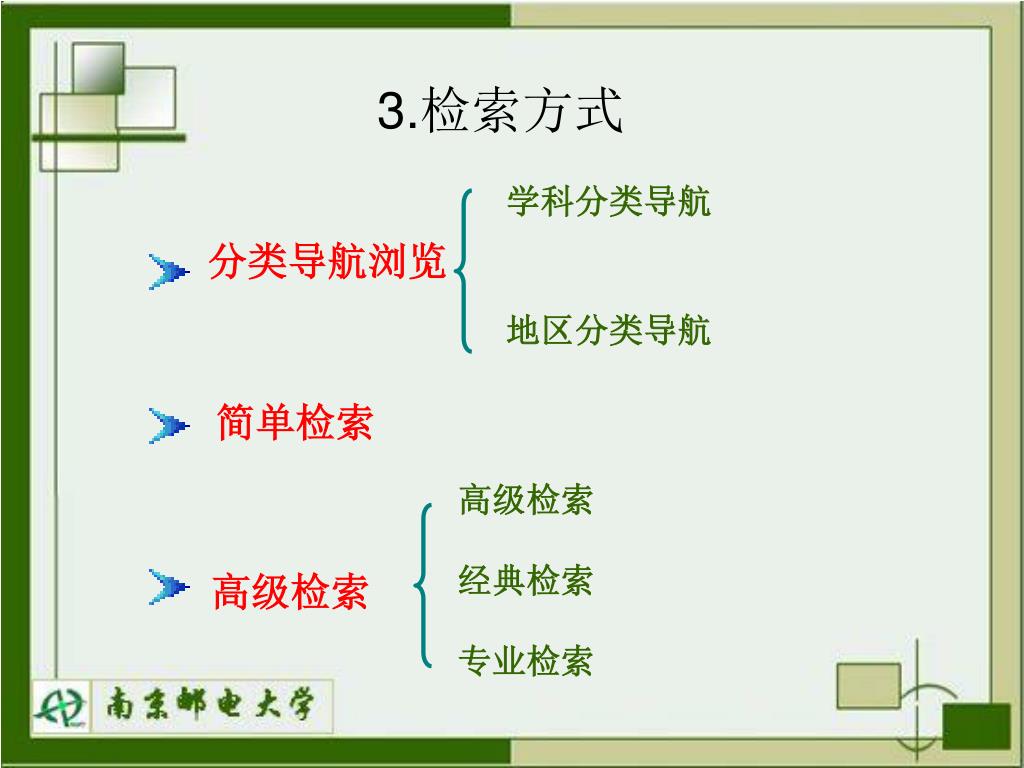 3.检索方式

分类导航浏览

学科分类导航

地区分类导航

简单检索

高级检索

高级检索

经典检索

专业检索

南京邮电大学